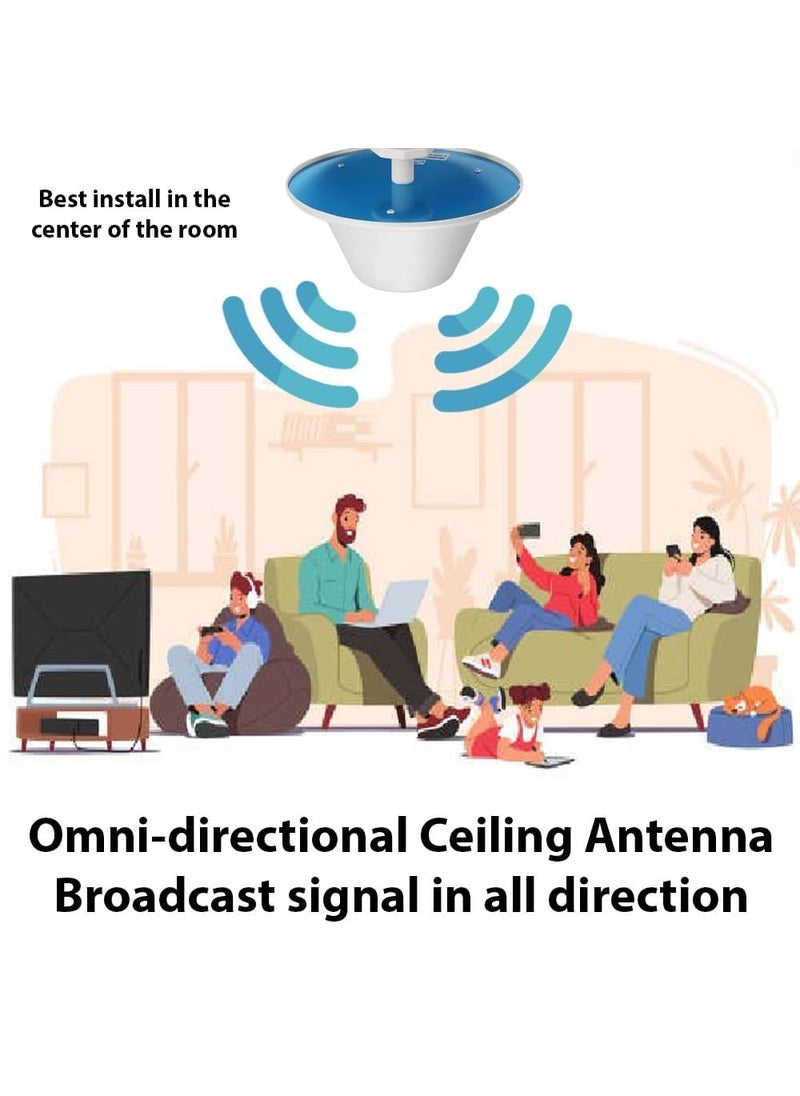 Best install in the center of the room

Omni-directional Ceiling Antenna
Broadcast signal in all direction